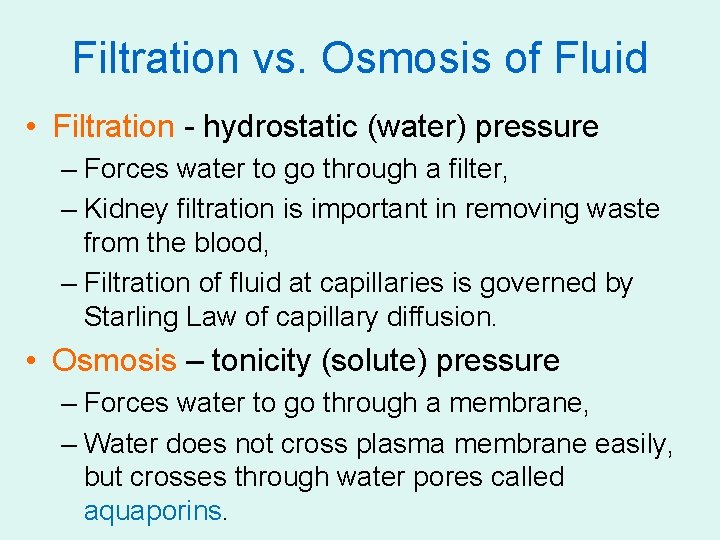 Filtration vs. Osmosis of Fluid

• Filtration - hydrostatic (water) pressure
– Forces water to go through a filter,
– Kidney filtration is important in removing waste from the blood,
– Filtration of fluid at capillaries is governed by Starling Law of capillary diffusion.

• Osmosis – tonicity (solute) pressure
– Forces water to go through a membrane,
– Water does not cross plasma membrane easily, but crosses through water pores called aquaporins.